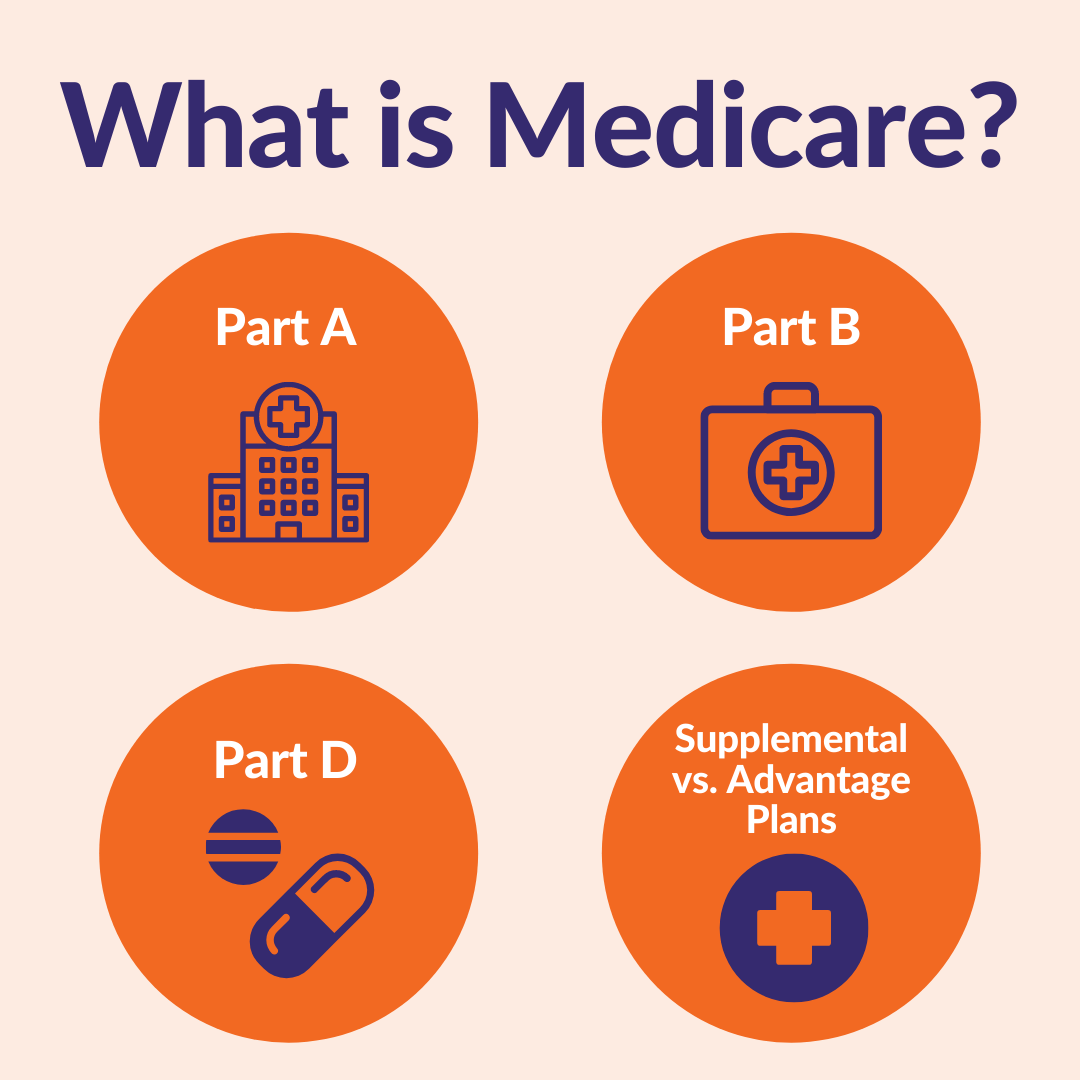 What is Medicare?

Part A

Part B

Part D

Supplemental vs. Advantage Plans